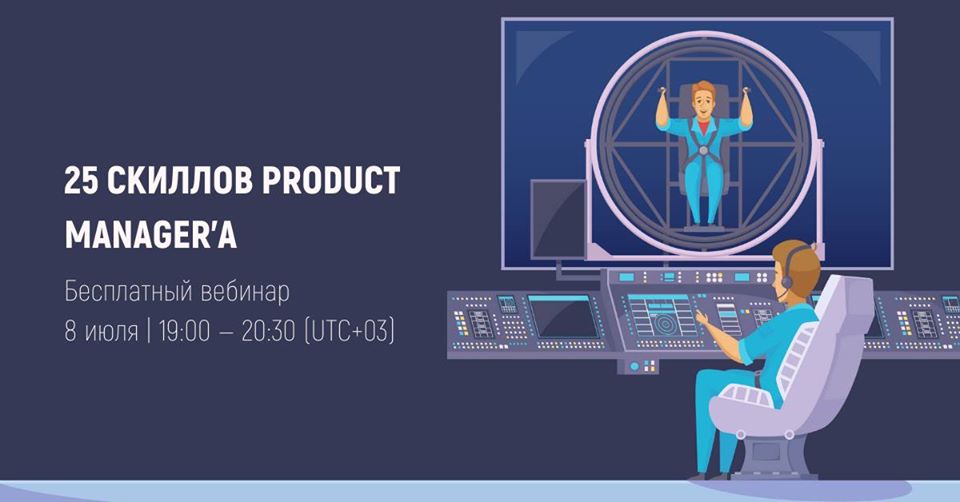 25 СКИЛЛОВ PRODUCT MANAGER'A

Бесплатный вебинар
8 июля | 19:00 – 20:30 (UTC+03)